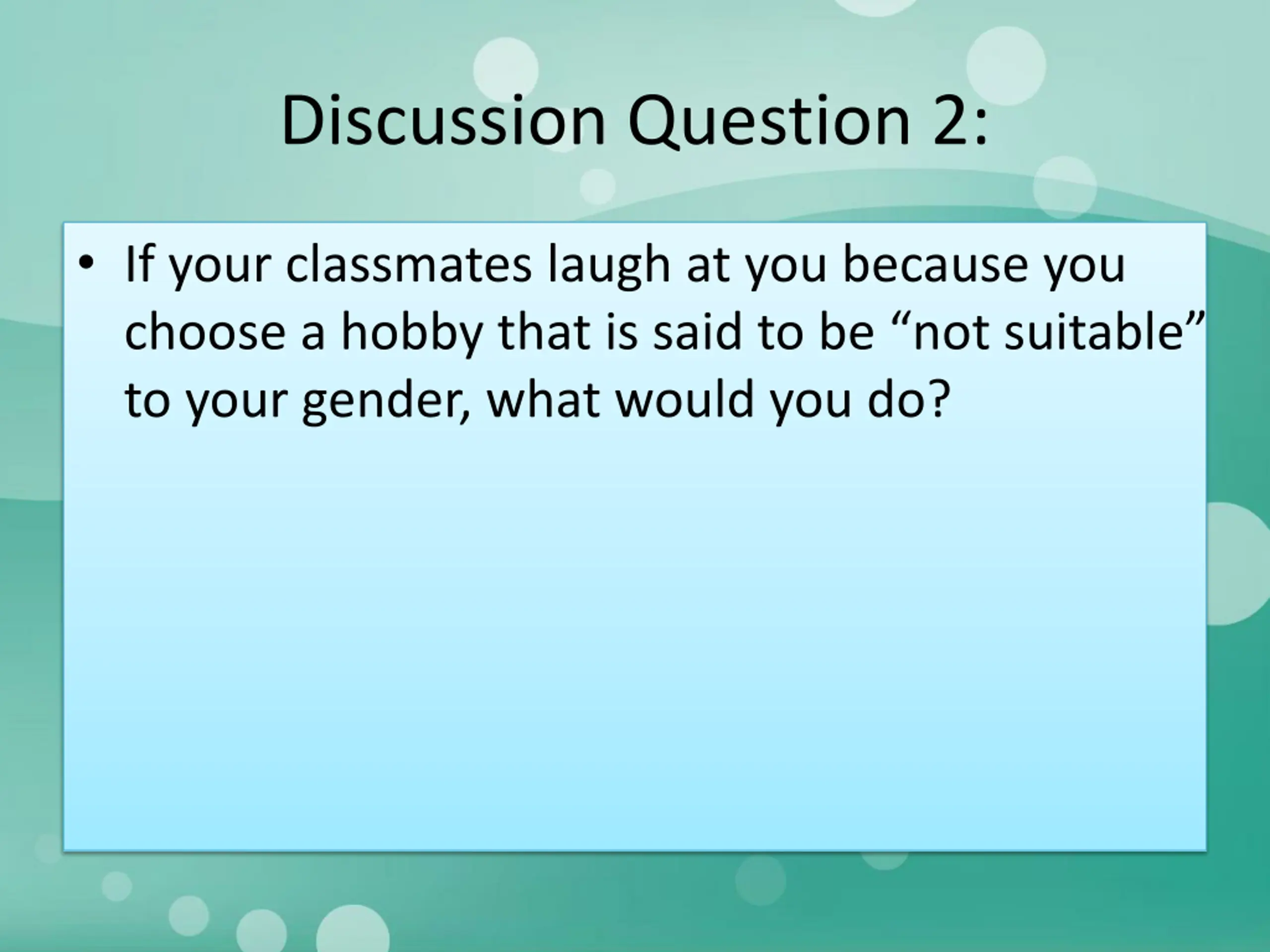 Discussion Question 2:

• If your classmates laugh at you because you choose a hobby that is said to be “not suitable” to your gender, what would you do?